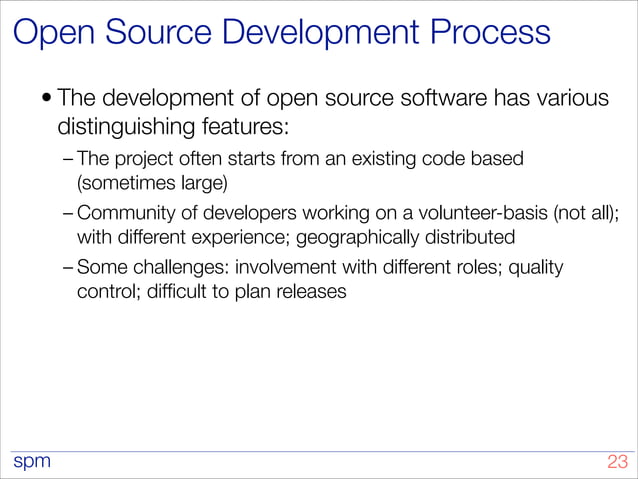 Open Source Development Process

• The development of open source software has various distinguishing features:

– The project often starts from an existing code based (sometimes large)

– Community of developers working on a volunteer-basis (not all); with different experience; geographically distributed

– Some challenges: involvement with different roles; quality control; difficult to plan releases

spm

23